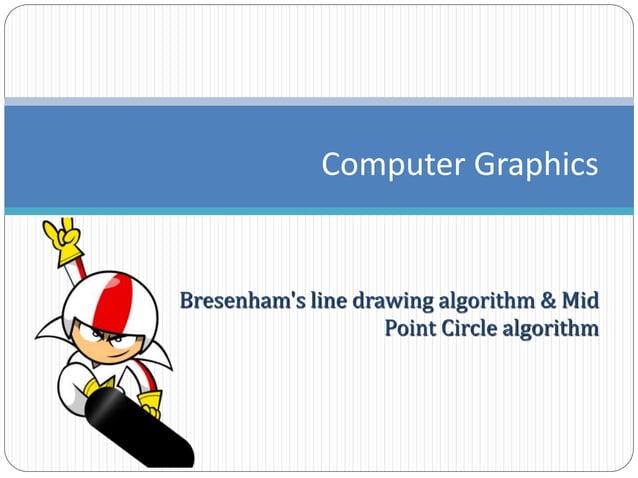 Computer Graphics

Bresenham's line drawing algorithm & Mid Point Circle algorithm